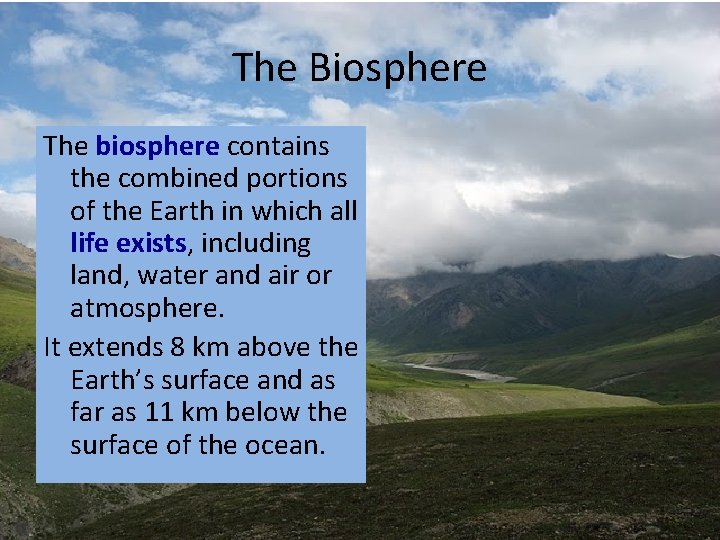 The Biosphere

The biosphere contains the combined portions of the Earth in which all life exists, including land, water and air or atmosphere.

It extends 8 km above the Earth's surface and as far as 11 km below the surface of the ocean.